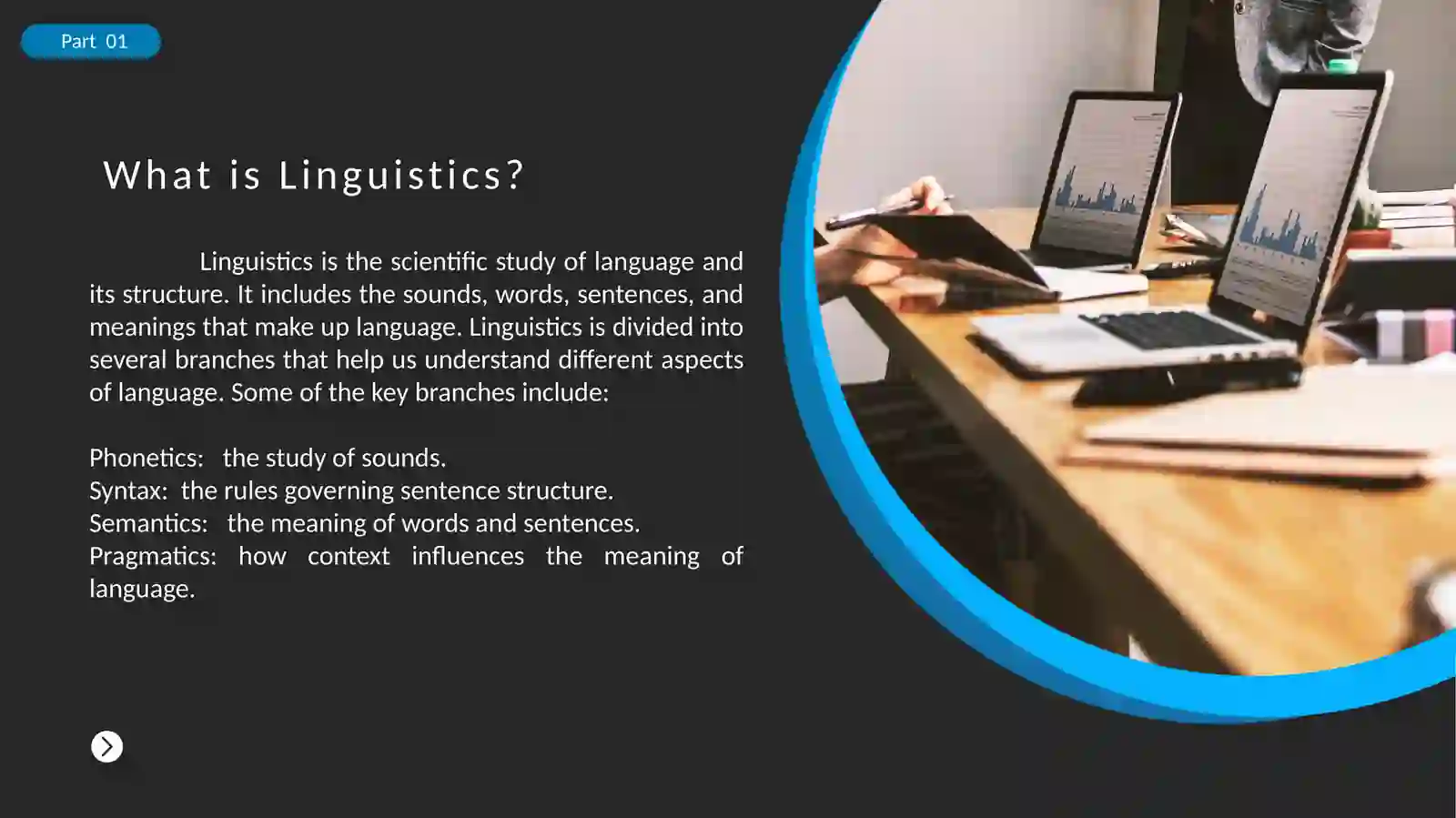 Part 01

What is Linguistics?

Linguistics is the scientific study of language and its structure. It includes the sounds, words, sentences, and meanings that make up language. Linguistics is divided into several branches that help us understand different aspects of language. Some of the key branches include:

Phonetics: the study of sounds.
Syntax: the rules governing sentence structure.
Semantics: the meaning of words and sentences.
Pragmatics: how context influences the meaning of language.